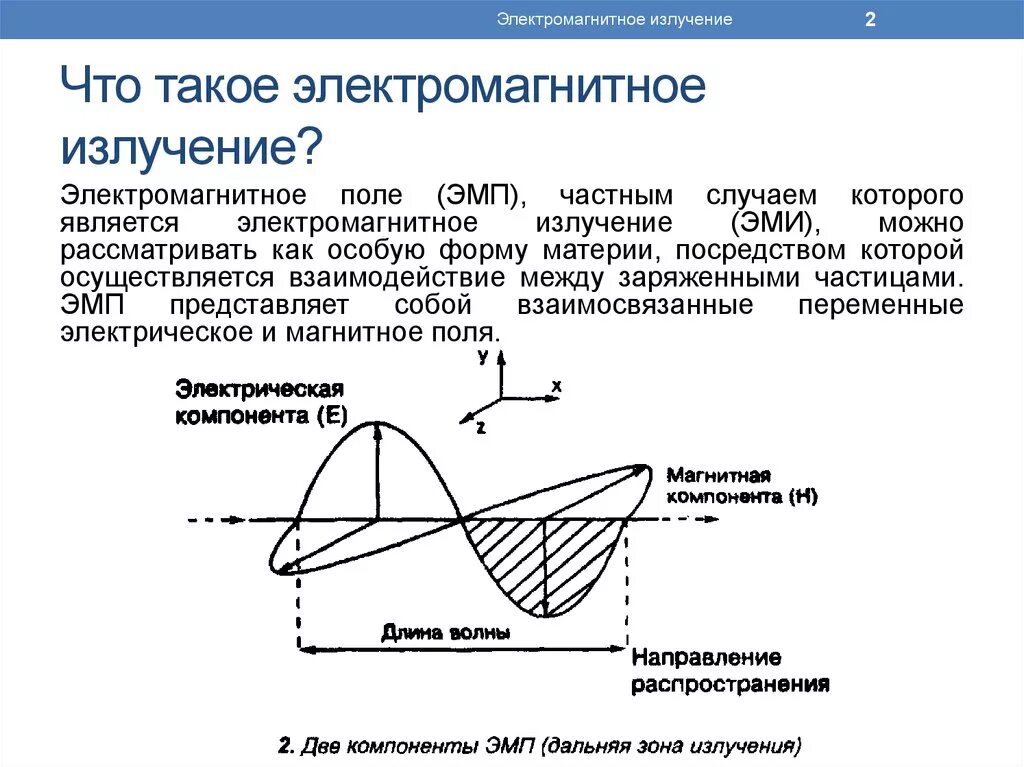 Электромагнитное излучение 2

Что такое электромагнитное излучение?

Электромагнитное поле (ЭМП), частным случаем которого является электромагнитное излучение (ЭМИ), можно рассматривать как особую форму материи, посредством которой осуществляется взаимодействие между заряженными частицами. ЭМП представляет собой взаимосвязанные переменные электрическое и магнитное поля.

y
x
z

Электрическая компонента (E)

Магнитная компонента (H)

Длина волны

Направление распространения

2. Две компоненты ЭМП (дальняя зона излучения)